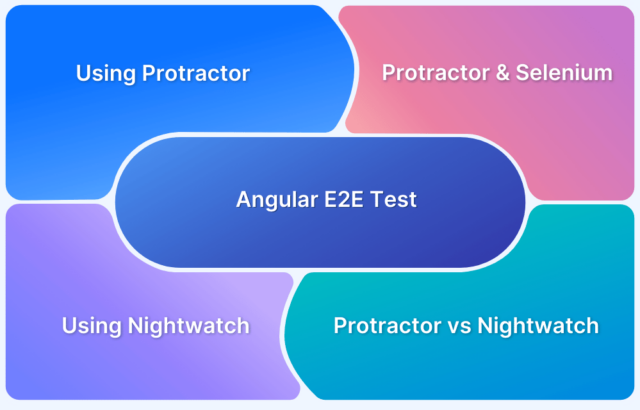 Using Protractor

Protractor & Selenium

Angular E2E Test

Using Nightwatch

Protractor vs Nightwatch